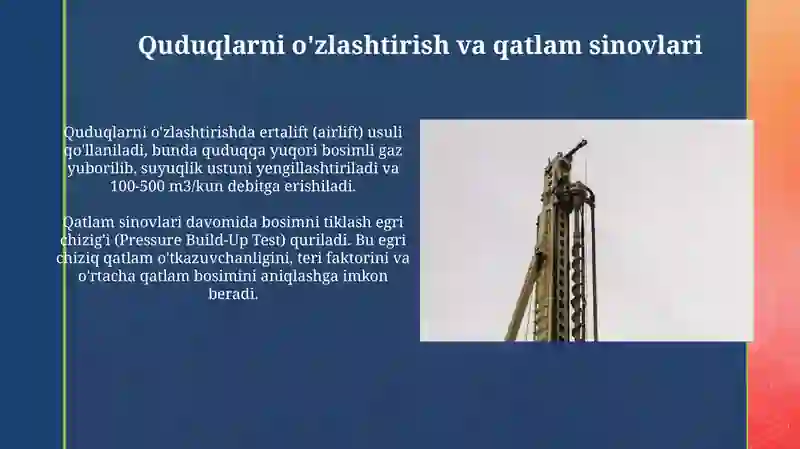 Quduqlarni o'zlashtirish va qatlam sinovlari

Quduqlarni o'zlashtirishda ertalift (airlift) usuli qo'llaniladi, bunda quduqqa yuqori bosimli gaz yuborilib, suyuqlik ustuni yengillashtiriladi va 100-500 m3/kun debitga erishiladi.

Qatlam sinovlari davomida bosimni tiklash egri chizig'i (Pressure Build-Up Test) quriladi. Bu egri chiziq qatlam o'tkazuvchanligini, teri faktorini va o'rtacha qatlam bosimini aniqlashga imkon beradi.